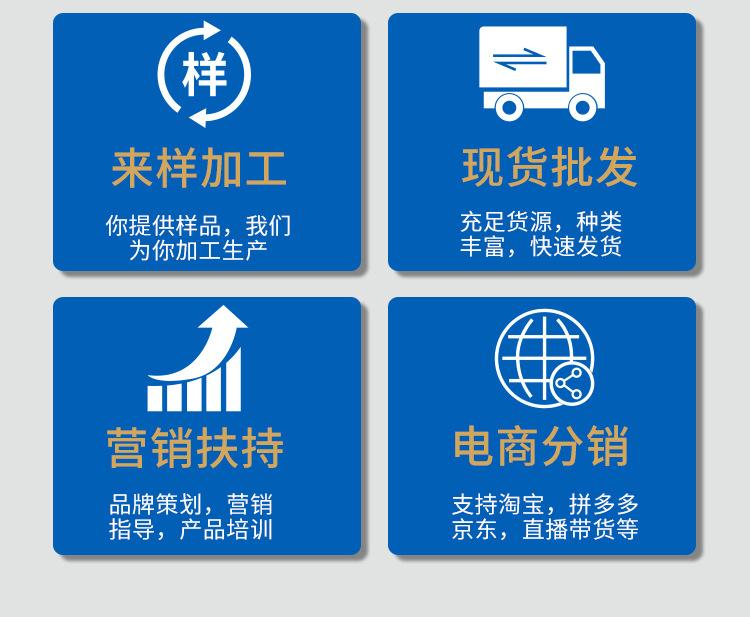 样

来样加工

你提供样品，我们为你加工生产

现货批发

充足货源，种类丰富，快速发货

营销扶持

品牌策划，营销指导，产品培训

电商分销

支持淘宝，拼多多京东，直播带货等